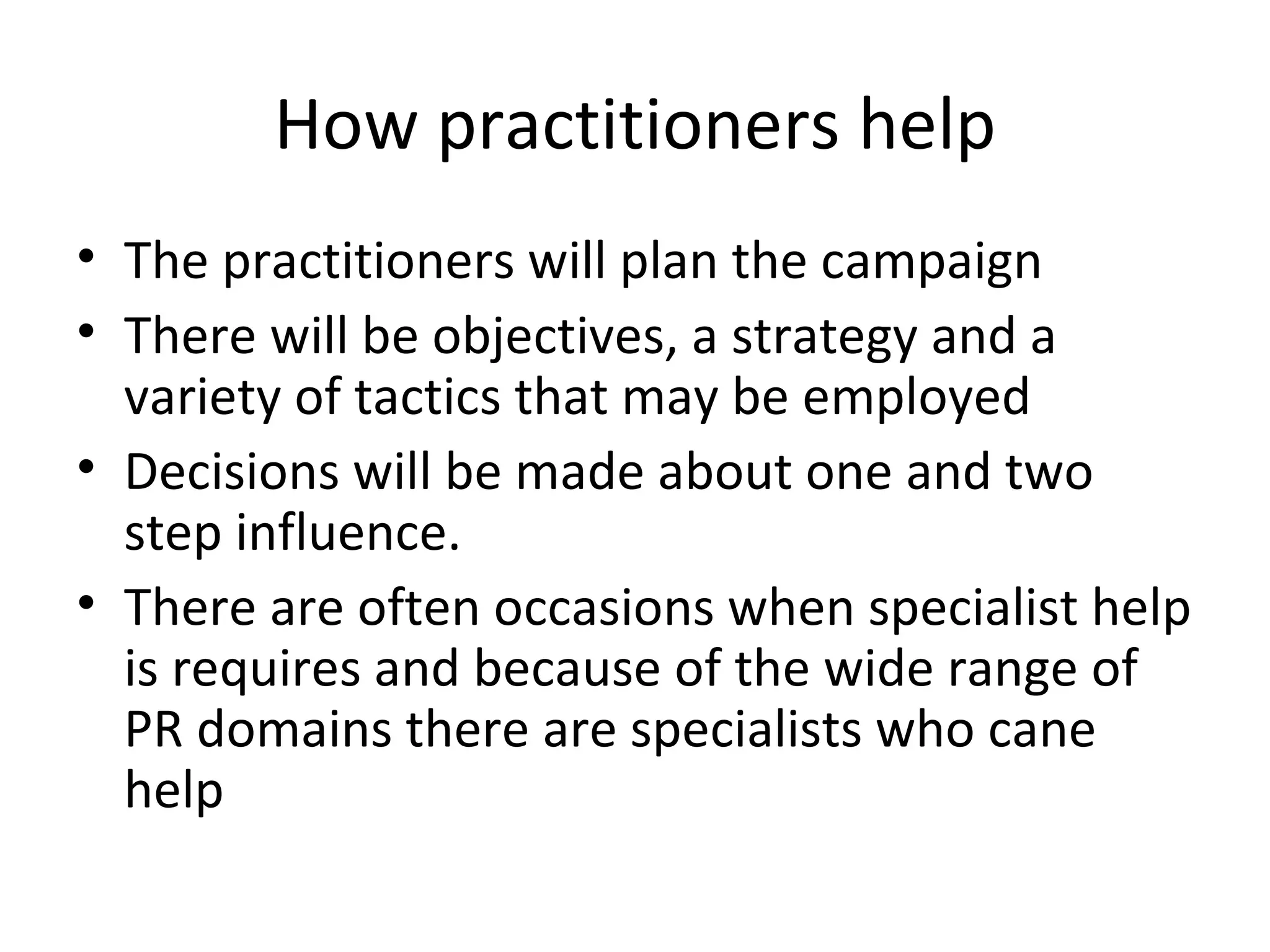 How practitioners help

• The practitioners will plan the campaign
• There will be objectives, a strategy and a variety of tactics that may be employed
• Decisions will be made about one and two step influence.
• There are often occasions when specialist help is requires and because of the wide range of PR domains there are specialists who cane help